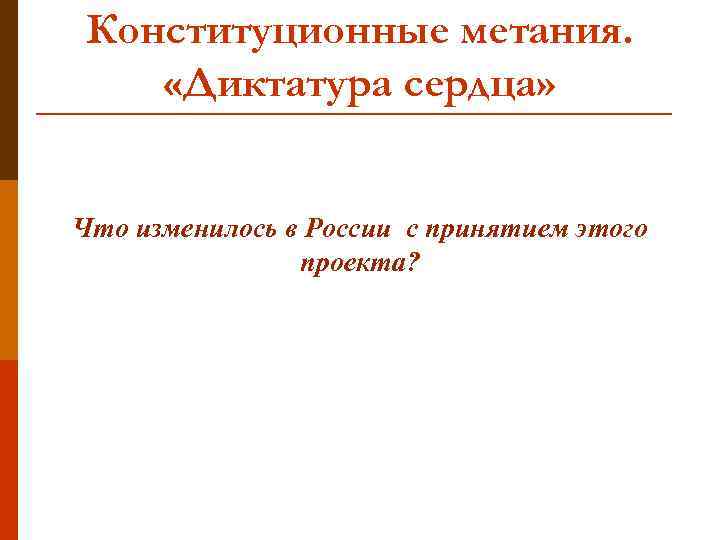 Конституционные метания. «Диктатура сердца»

Что изменилось в России с принятием этого проекта?